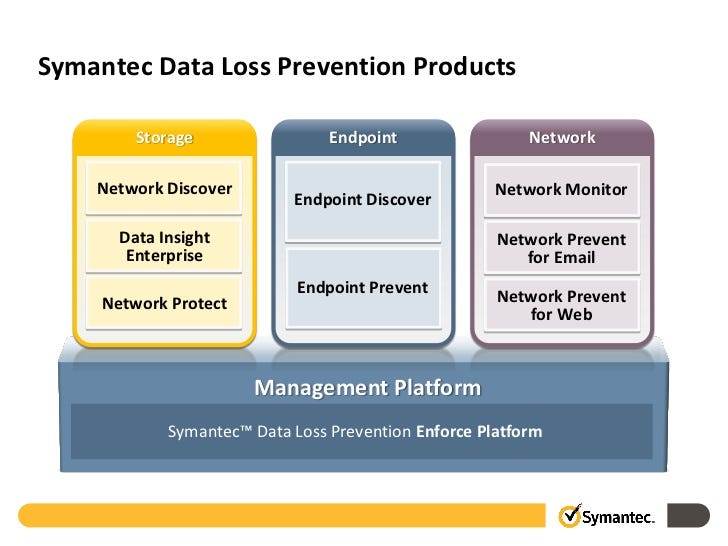 Symantec Data Loss Prevention Products

Storage

Network Discover

Data Insight Enterprise

Network Protect

Endpoint

Endpoint Discover

Endpoint Prevent

Network

Network Monitor

Network Prevent for Email

Network Prevent for Web

Management Platform

Symantec™ Data Loss Prevention Enforce Platform

Symantec.